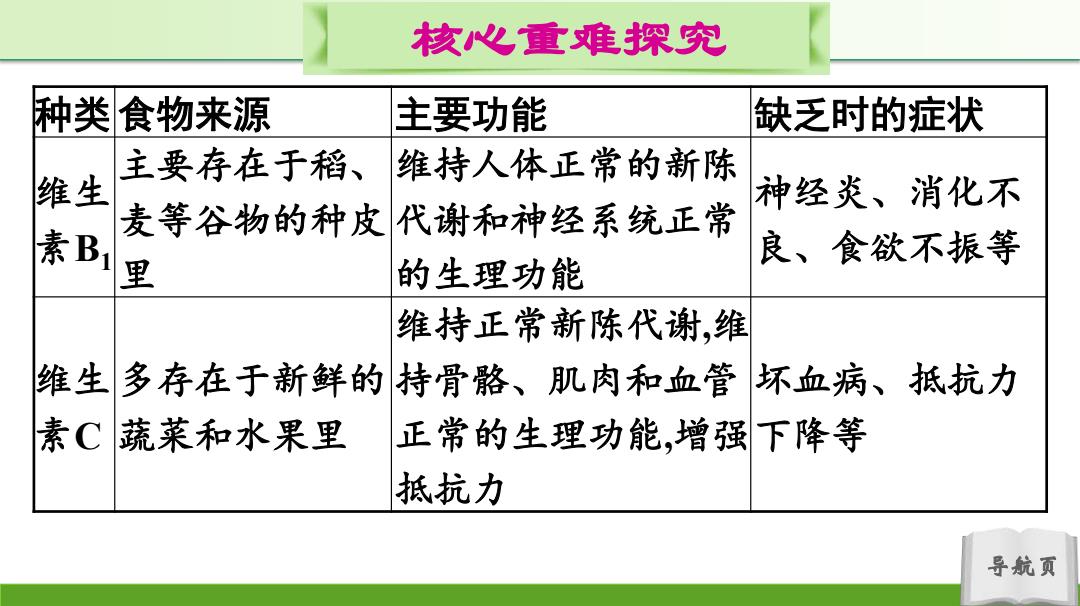 核心重难探究

| 种类 | 食物来源 | 主要功能 | 缺乏时的症状 |
|---|---|---|---|
| 维生素$B_1$ | 主要存在于稻、麦等谷物的种皮里 | 维持人体正常的新陈代谢和神经系统正常的生理功能 | 神经炎、消化不良、食欲不振等 |
| 维生素C | 多存在于新鲜的蔬菜和水果里 | 维持正常新陈代谢,维持骨骼、肌肉和血管正常的生理功能,增强抵抗力 | 坏血病、抵抗力下降等 |

导航页